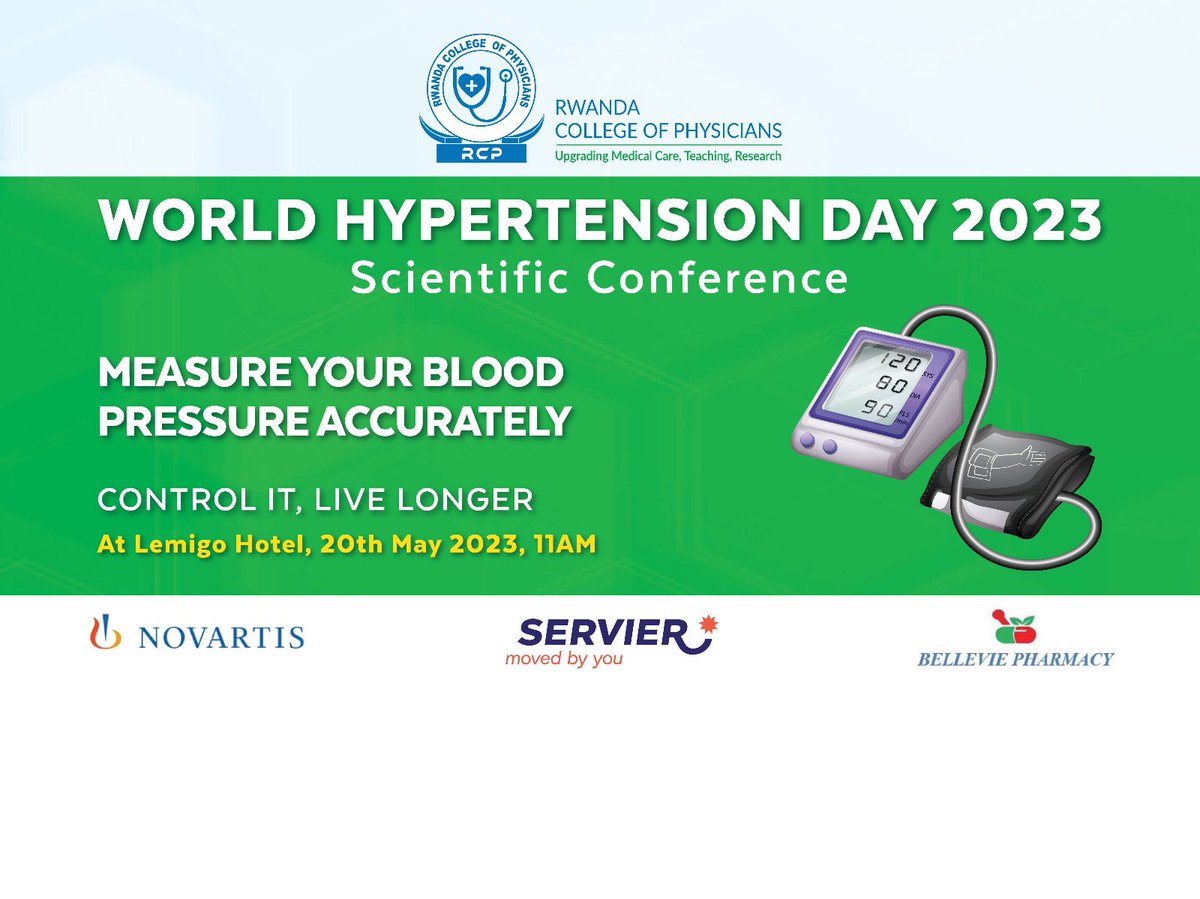 RWANDA COLLEGE OF PHYSICIANS
RCP

RWANDA
COLLEGE OF PHYSICIANS
Upgrading Medical Care, Teaching, Research

WORLD HYPERTENSION DAY 2023
Scientific Conference

MEASURE YOUR BLOOD PRESSURE ACCURATELY

CONTROL IT, LIVE LONGER
At Lemigo Hotel, 20th May 2023, 11AM

120 SYS
80 DIA
90 PLS /min

NOVARTIS

SERVIER
moved by you

BELLEVIE PHARMACY